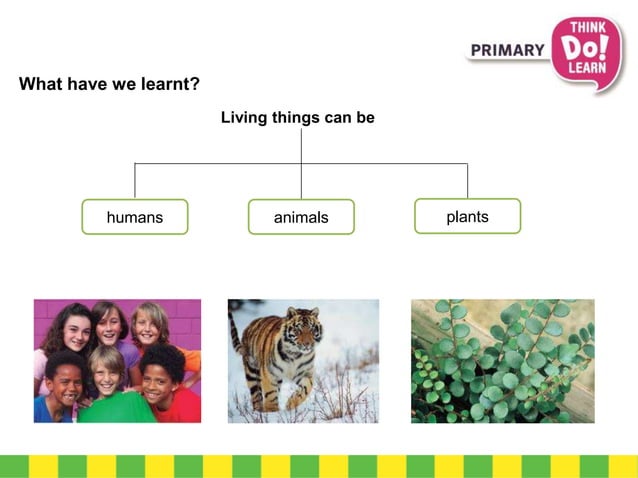 PRIMARY
THINK
Do!
LEARN

What have we learnt?

Living things can be

humans

animals

plants